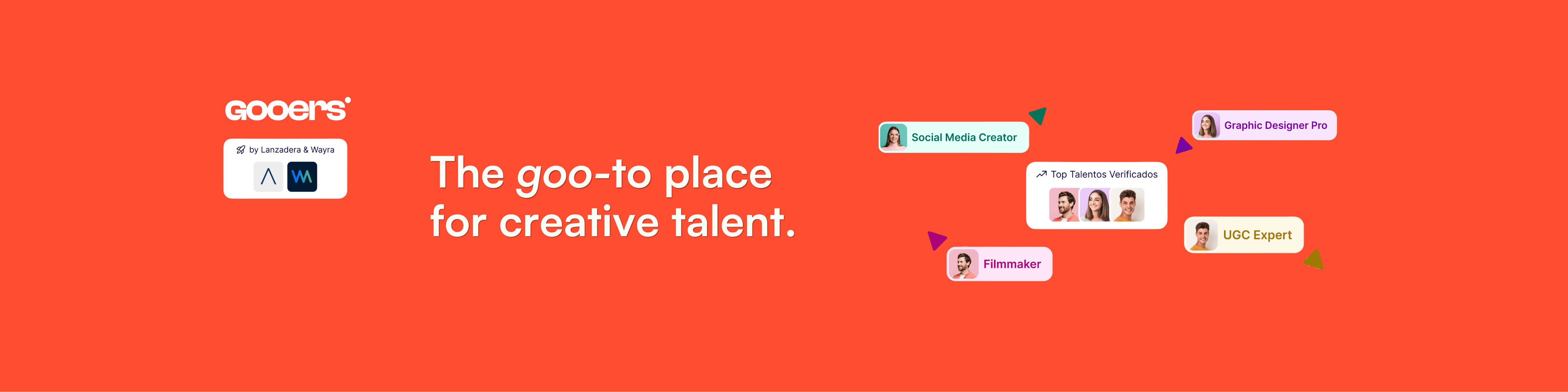 gooers

by Lanzadera & Wayra

The goo-to place for creative talent.

Social Media Creator

Graphic Designer Pro

Top Talentos Verificados

UGC Expert

Filmmaker